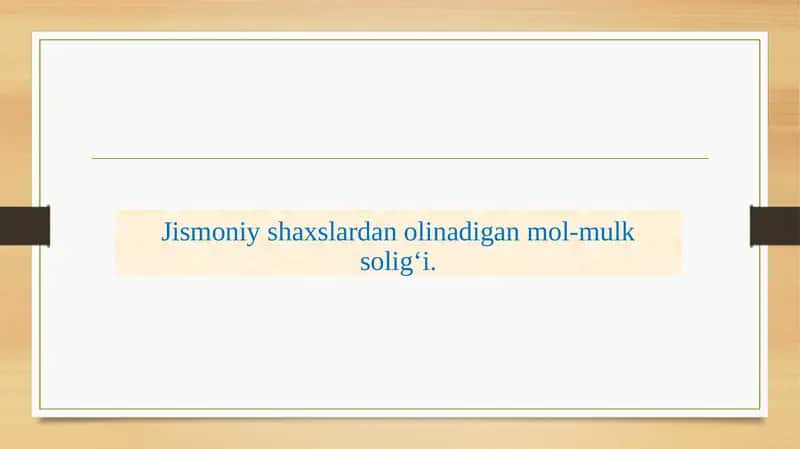 Jismoniy shaxslardan olinadigan mol-mulk solig‘i.